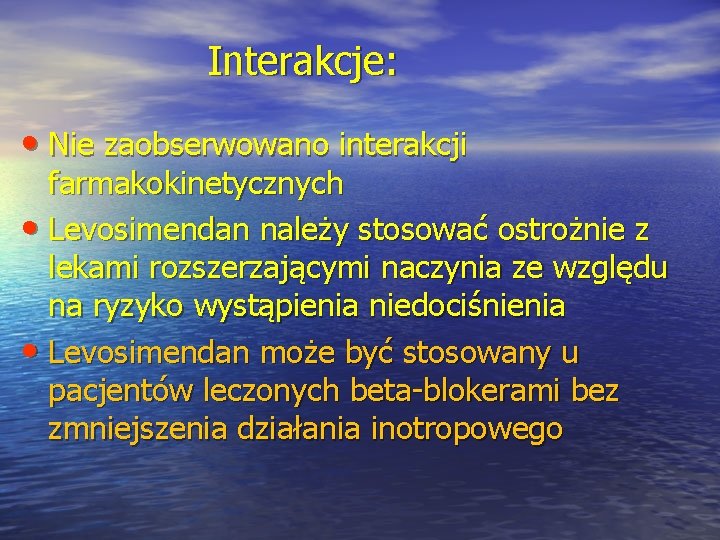 Interakcje:

• Nie zaobserwowano interakcji farmakokinetycznych

• Levosimendan należy stosować ostrożnie z lekami rozszerzającymi naczynia ze względu na ryzyko wystąpienia niedociśnienia

• Levosimendan może być stosowany u pacjentów leczonych beta-blokerami bez zmniejszenia działania inotropowego